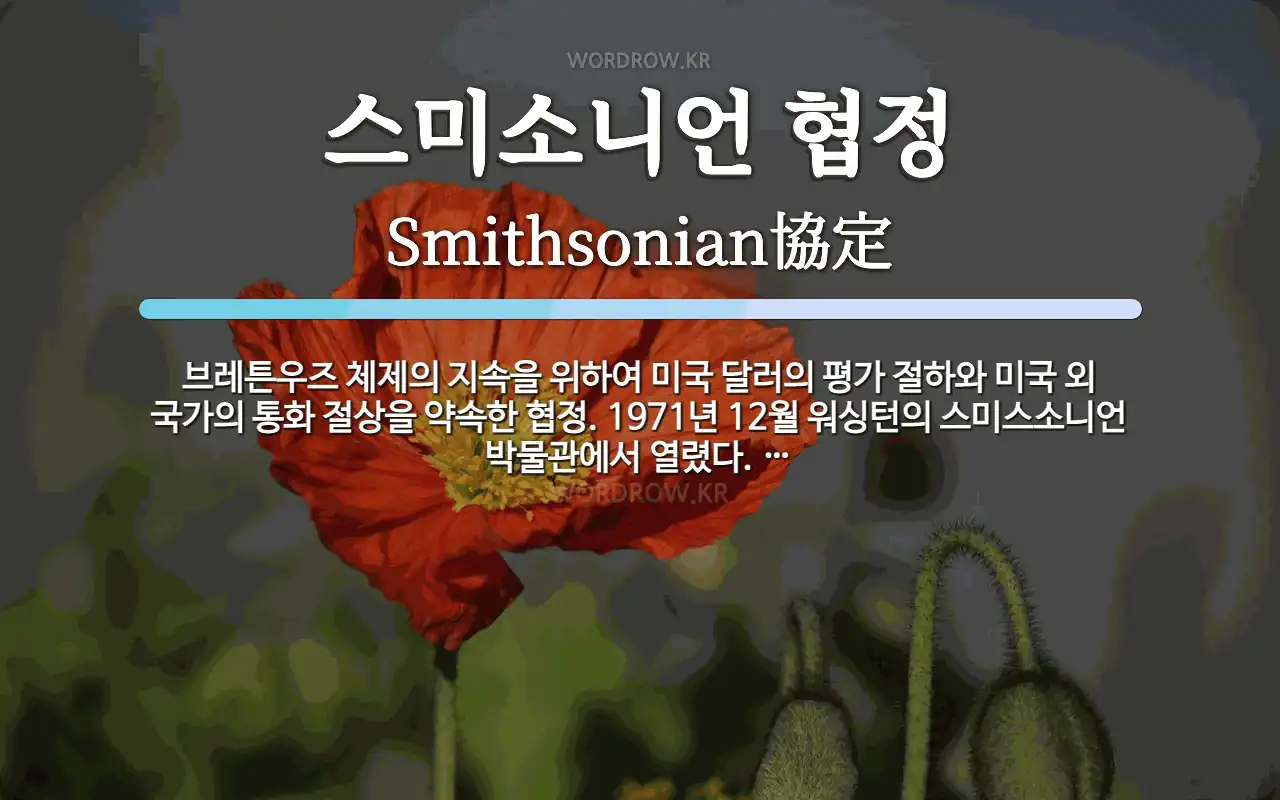 WORDROW.KR

스미소니언 협정

Smithsonian協定

브레튼우즈 체제의 지속을 위하여 미국 달러의 평가 절하와 미국 외 국가의 통화 절상을 약속한 협정. 1971년 12월 워싱턴의 스미스소니언 박물관에서 열렸다. …

WORDROW.KR